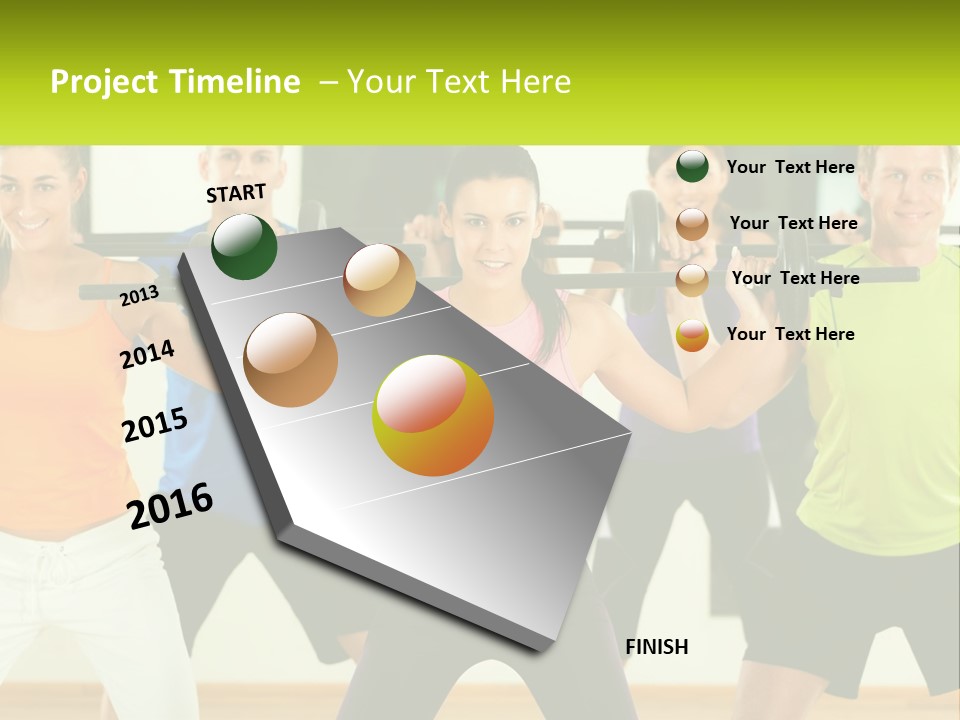 Project Timeline – Your Text Here

START

2013

2014

2015

2016

FINISH

Your Text Here

Your Text Here

Your Text Here

Your Text Here